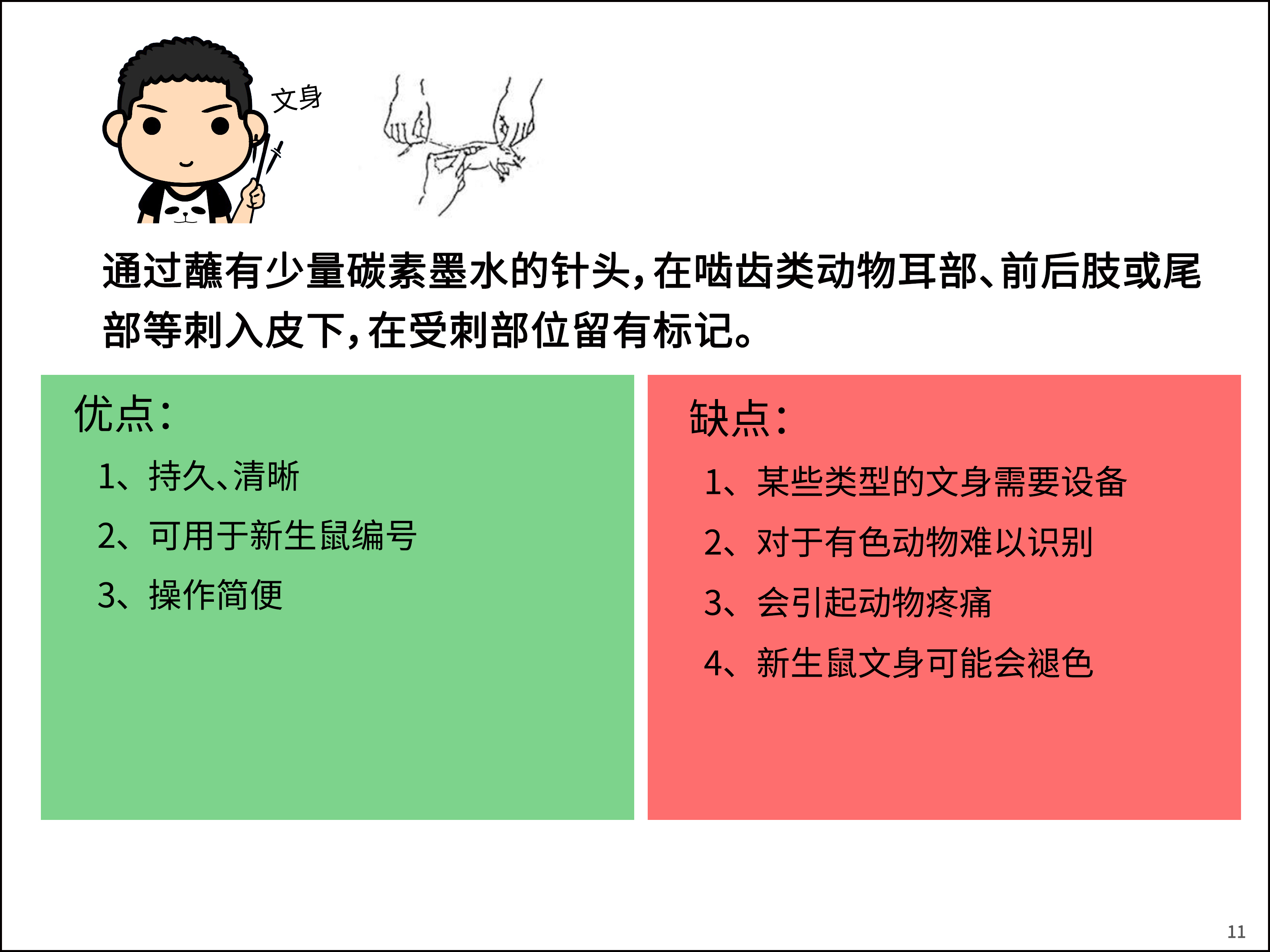 文身

通过蘸有少量碳素墨水的针头，在啮齿类动物耳部、前后肢或尾部等刺入皮下，在受刺部位留有标记。

优点：

1、持久、清晰

2、可用于新生鼠编号

3、操作简便

缺点：

1、某些类型的文身需要设备

2、对于有色动物难以识别

3、会引起动物疼痛

4、新生鼠文身可能会褪色

11